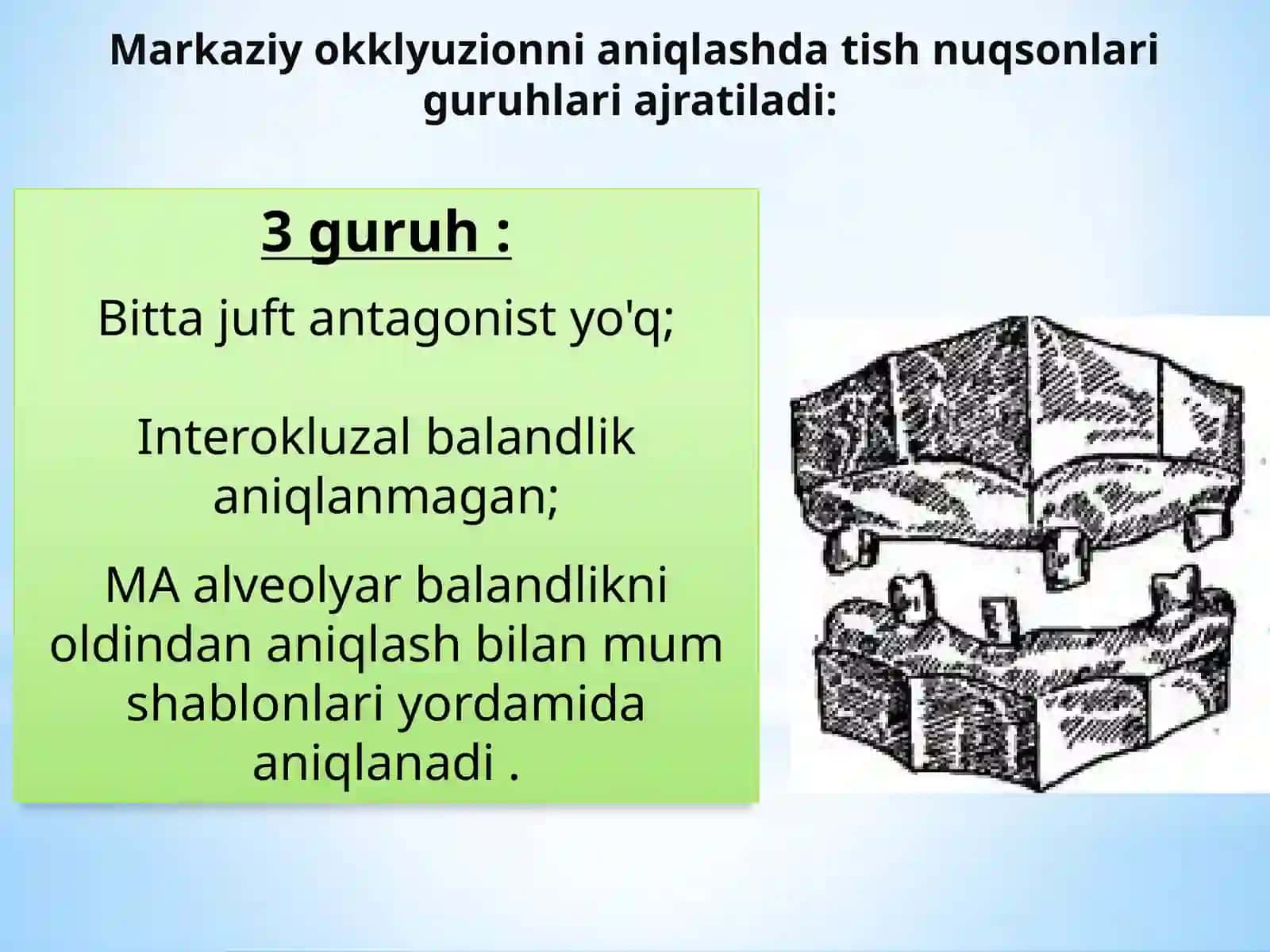 Markaziy okklyuzionni aniqlashda tish nuqsonlari guruhlari ajratiladi:

3 guruh :

Bitta juft antagonist yo'q;

Interokluzal balandlik aniqlanmagan;

MA alveolyar balandlikni oldindan aniqlash bilan mum shablonlari yordamida aniqlanadi .